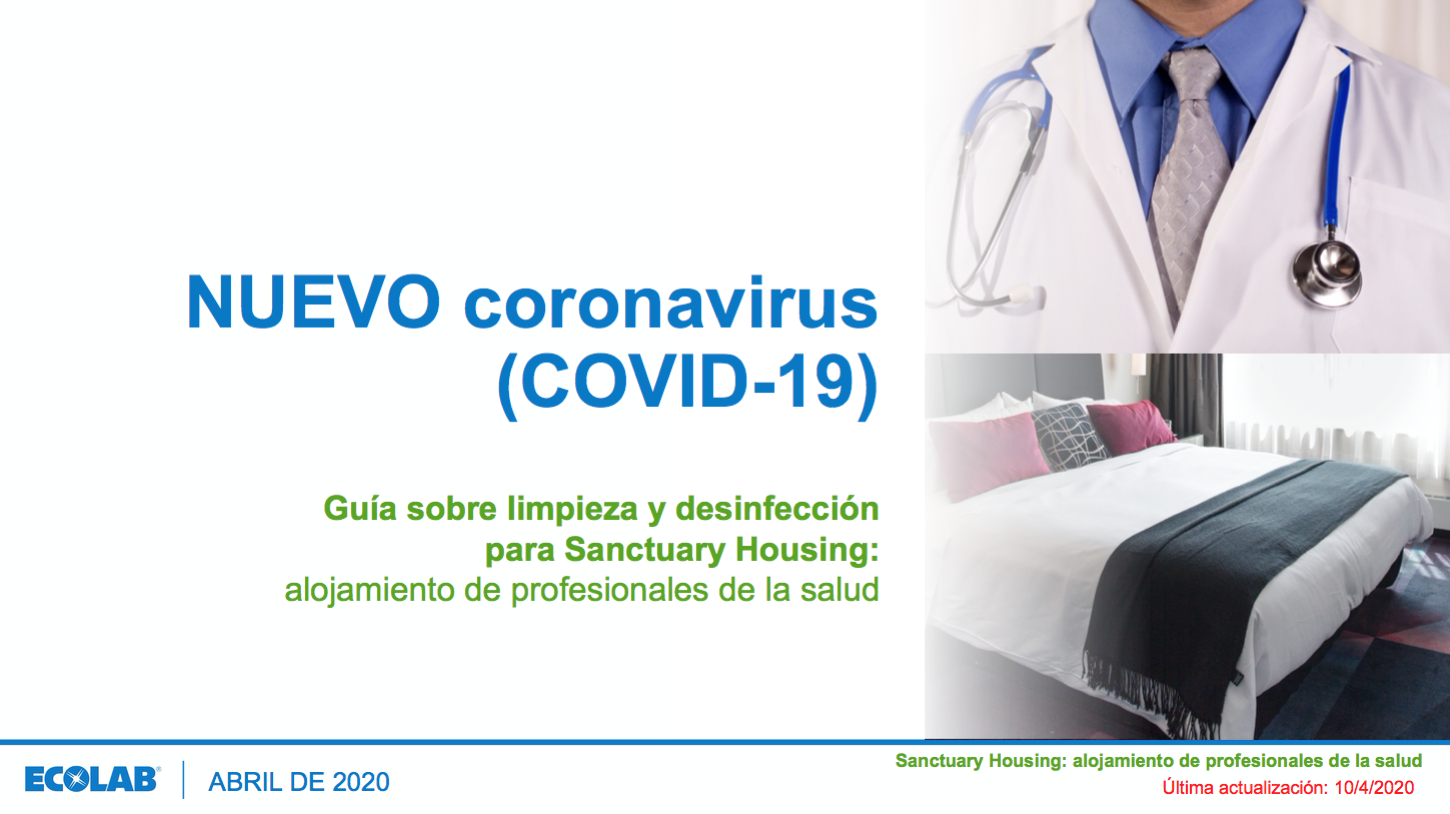 NUEVO coronavirus (COVID-19)

Guía sobre limpieza y desinfección para Sanctuary Housing: alojamiento de profesionales de la salud

ECOLAB® | ABRIL DE 2020

Sanctuary Housing: alojamiento de profesionales de la salud
Última actualización: 10/4/2020